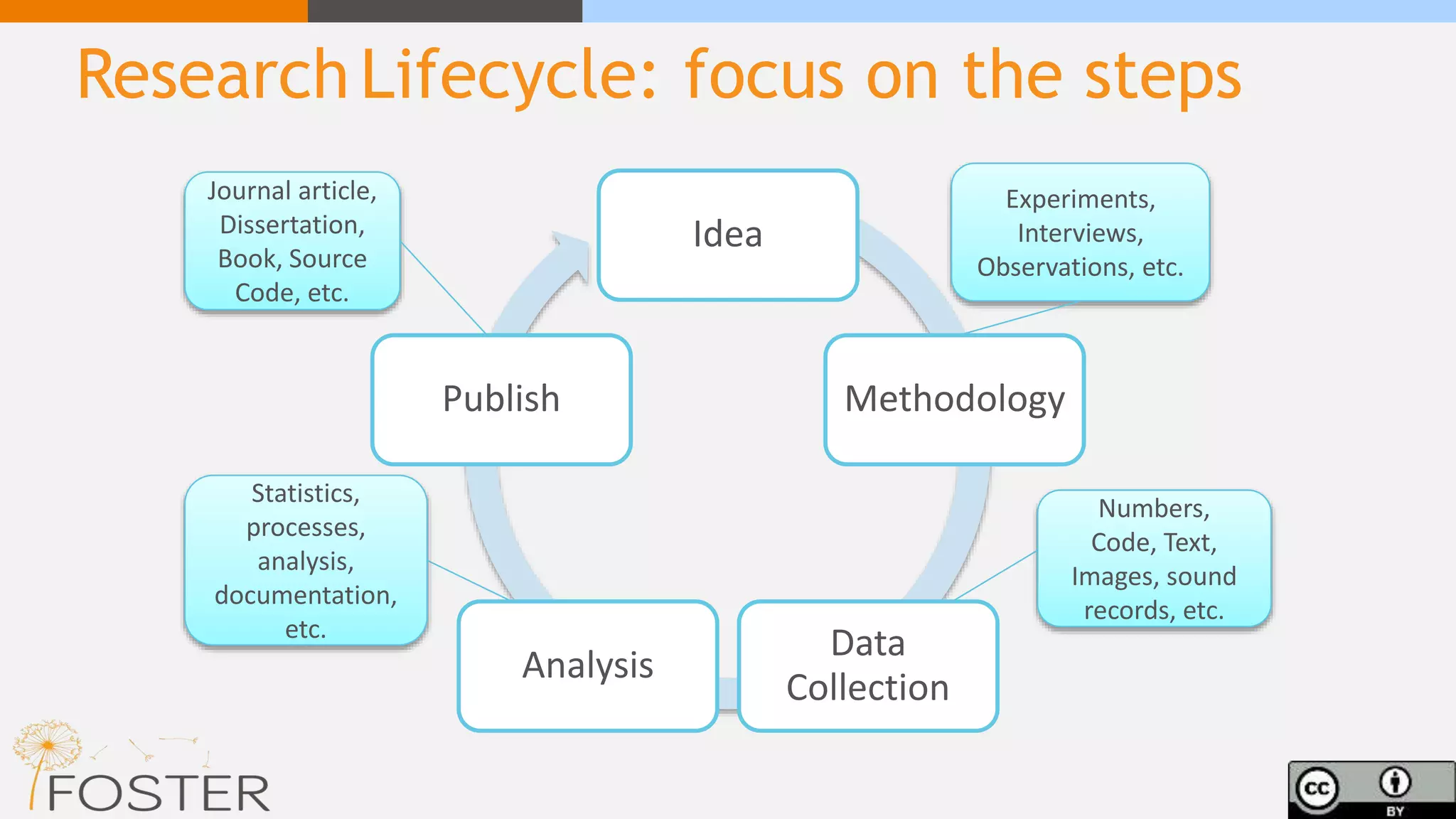 Research Lifecycle: focus on the steps

Journal article, Dissertation, Book, Source Code, etc.

Idea

Experiments, Interviews, Observations, etc.

Publish

Methodology

Statistics, processes, analysis, documentation, etc.

Numbers, Code, Text, Images, sound records, etc.

Analysis

Data Collection

FOSTER

cc BY